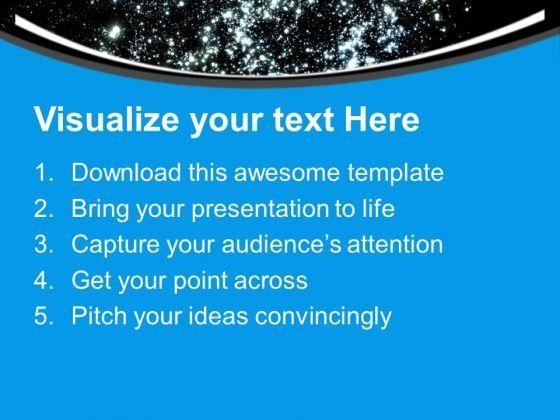 Visualize your text Here

1. Download this awesome template
2. Bring your presentation to life
3. Capture your audience's attention
4. Get your point across
5. Pitch your ideas convincingly